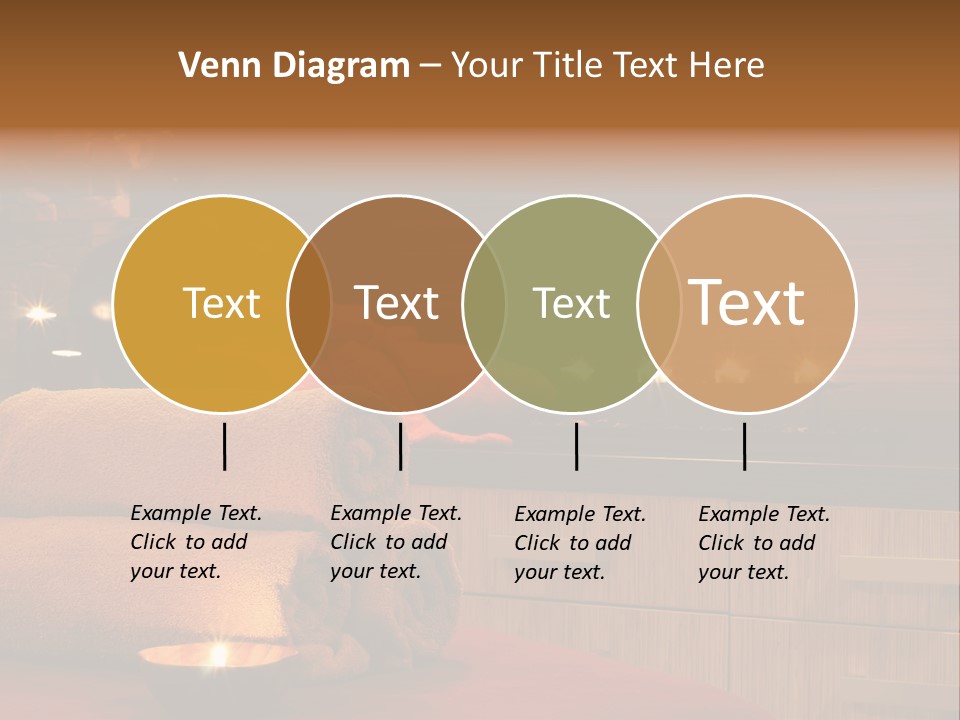 Venn Diagram – Your Title Text Here

Text

Text

Text

Text

Example Text. Click to add your text.

Example Text. Click to add your text.

Example Text. Click to add your text.

Example Text. Click to add your text.